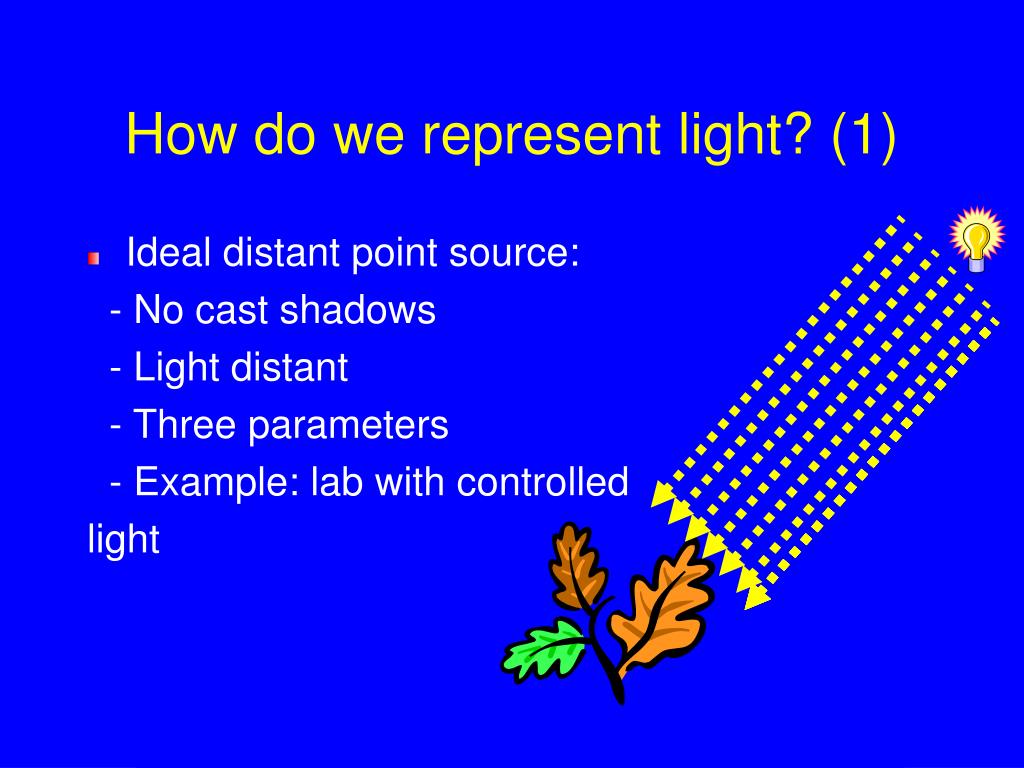 How do we represent light? (1)

Ideal distant point source:
- No cast shadows
- Light distant
- Three parameters
- Example: lab with controlled light